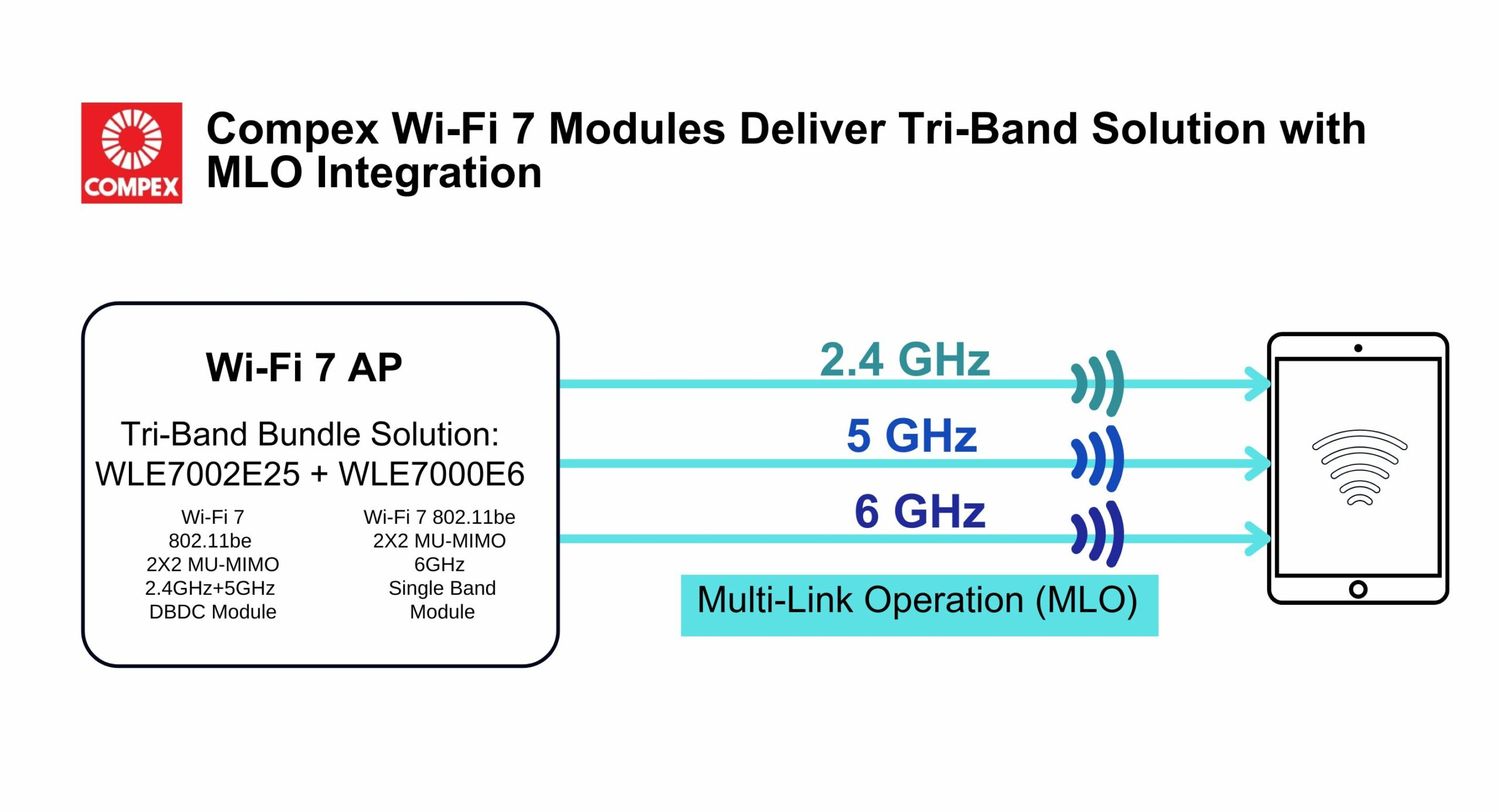 COMPEX

Compex Wi-Fi 7 Modules Deliver Tri-Band Solution with MLO Integration

Wi-Fi 7 AP

Tri-Band Bundle Solution: WLE7002E25 + WLE7000E6

Wi-Fi 7 802.11be 2X2 MU-MIMO 2.4GHz+5GHz DBDC Module

Wi-Fi 7 802.11be 2X2 MU-MIMO 6GHz Single Band Module

2.4 GHz

5 GHz

6 GHz

Multi-Link Operation (MLO)